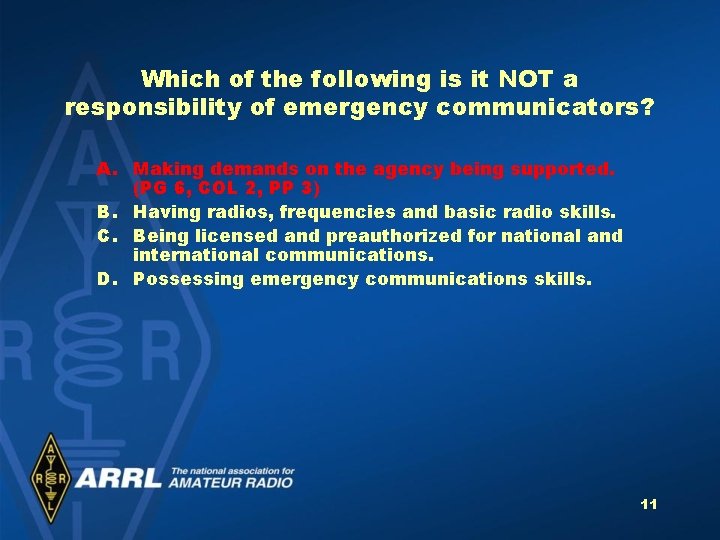 Which of the following is it NOT a responsibility of emergency communicators?

A. Making demands on the agency being supported. (PG 6, COL 2, PP 3)
B. Having radios, frequencies and basic radio skills.
C. Being licensed and preauthorized for national and international communications.
D. Possessing emergency communications skills.

A R R L
ARRL The national association for AMATEUR RADIO

11